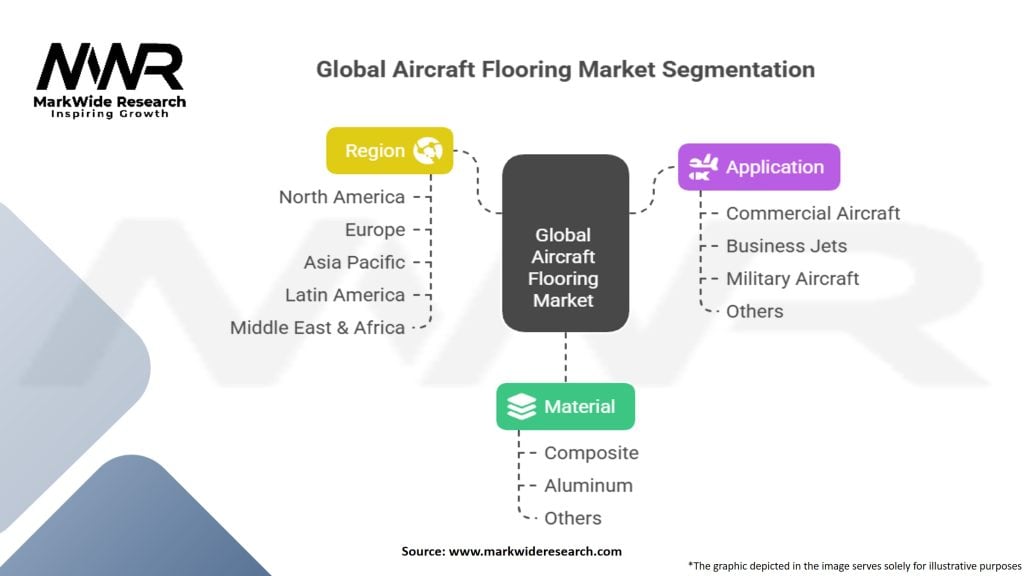 MWR
MarkWide Research
Inspiring Growth

Global Aircraft Flooring Market Segmentation

Region
North America
Europe
Asia Pacific
Latin America
Middle East & Africa

Global Aircraft Flooring Market

Application
Commercial Aircraft
Business Jets
Military Aircraft
Others

Material
Composite
Aluminum
Others

Source: www.markwideresearch.com

*The graphic depicted in the image serves solely for illustrative purposes